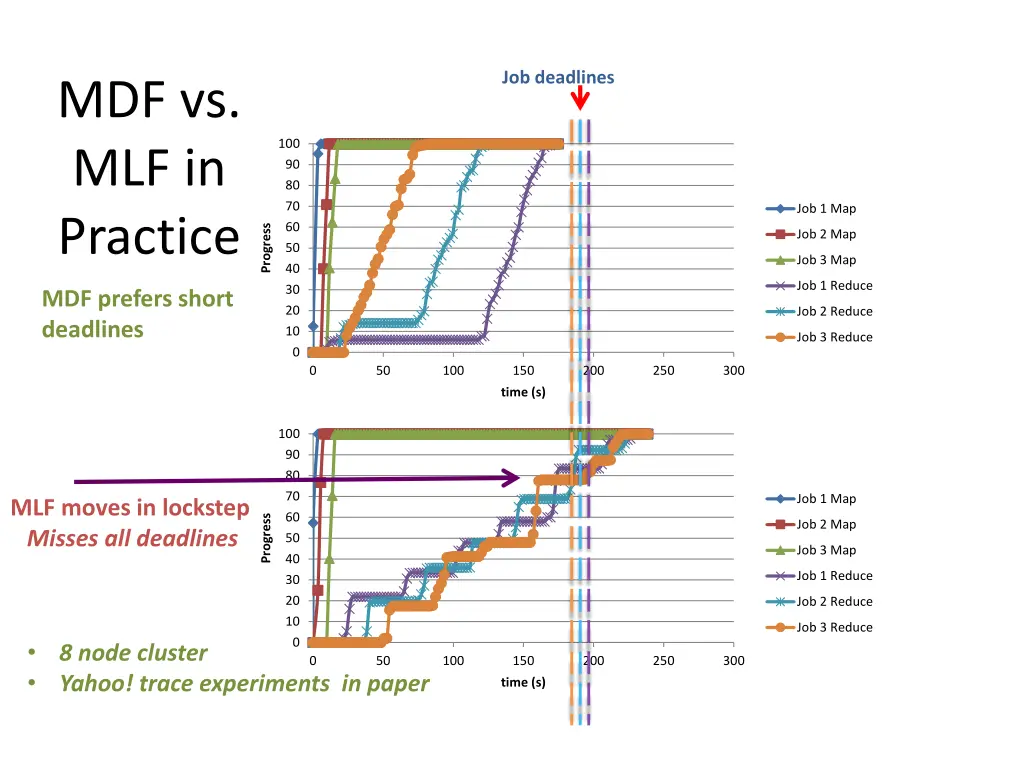 MDF vs. MLF in Practice

MDF prefers short deadlines

Job deadlines

100
90
80
70
60
50
40
30
20
10
0

Progress

0 50 100 150 200 250 300
time (s)

Job 1 Map
Job 2 Map
Job 3 Map
Job 1 Reduce
Job 2 Reduce
Job 3 Reduce

MLF moves in lockstep
Misses all deadlines

100
90
80
70
60
50
40
30
20
10
0

Progress

0 50 100 150 200 250 300
time (s)

Job 1 Map
Job 2 Map
Job 3 Map
Job 1 Reduce
Job 2 Reduce
Job 3 Reduce

• 8 node cluster
• Yahoo! trace experiments in paper